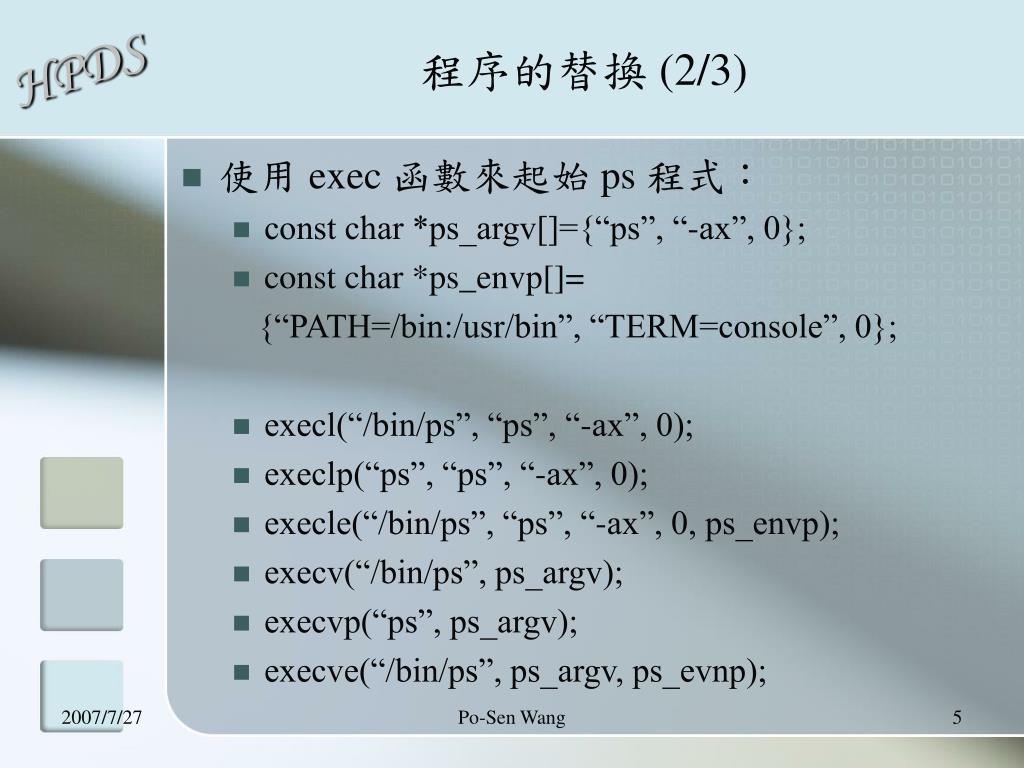 HPDS

程序的替換 (2/3)

使用 exec 函數來起始 ps 程式：

const char *ps_argv[]={“ps”, “-ax”, 0};

const char *ps_envp[]= {“PATH=/bin:/usr/bin”, “TERM=console”, 0};

execl(“/bin/ps”, “ps”, “-ax”, 0);

execlp(“ps”, “ps”, “-ax”, 0);

execle(“/bin/ps”, “ps”, “-ax”, 0, ps_envp);

execv(“/bin/ps”, ps_argv);

execvp(“ps”, ps_argv);

execve(“/bin/ps”, ps_argv, ps_evnp);

2007/7/27

Po-Sen Wang

5